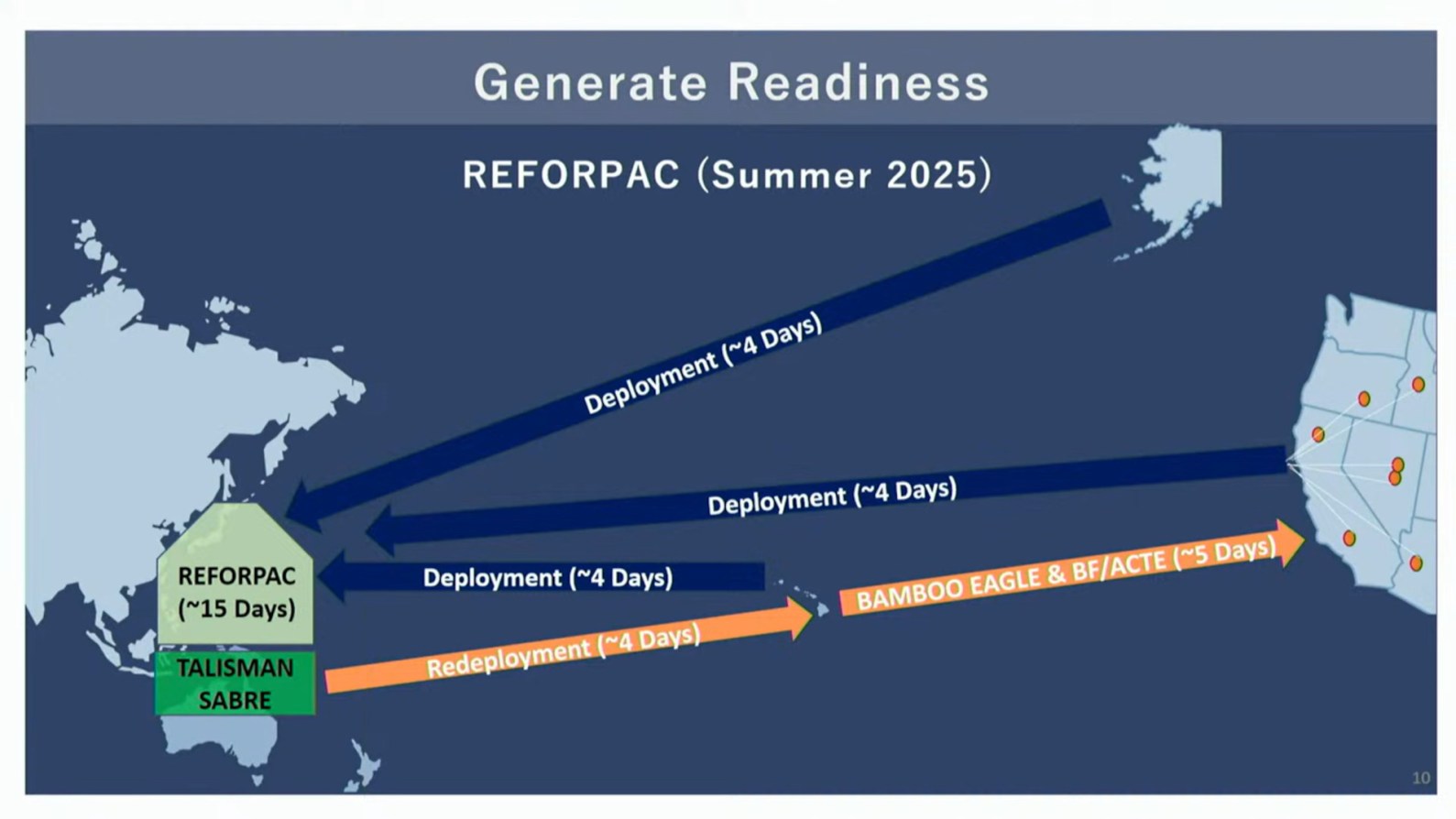 Generate Readiness

REFORPAC (Summer 2025)

Deployment (~4 Days)

Deployment (~4 Days)

Deployment (~4 Days)

REFORPAC (~15 Days)

TALISMAN SABRE

Redeployment (~4 Days)

BAMBOO EAGLE & BF/ACTE (~5 Days)

10